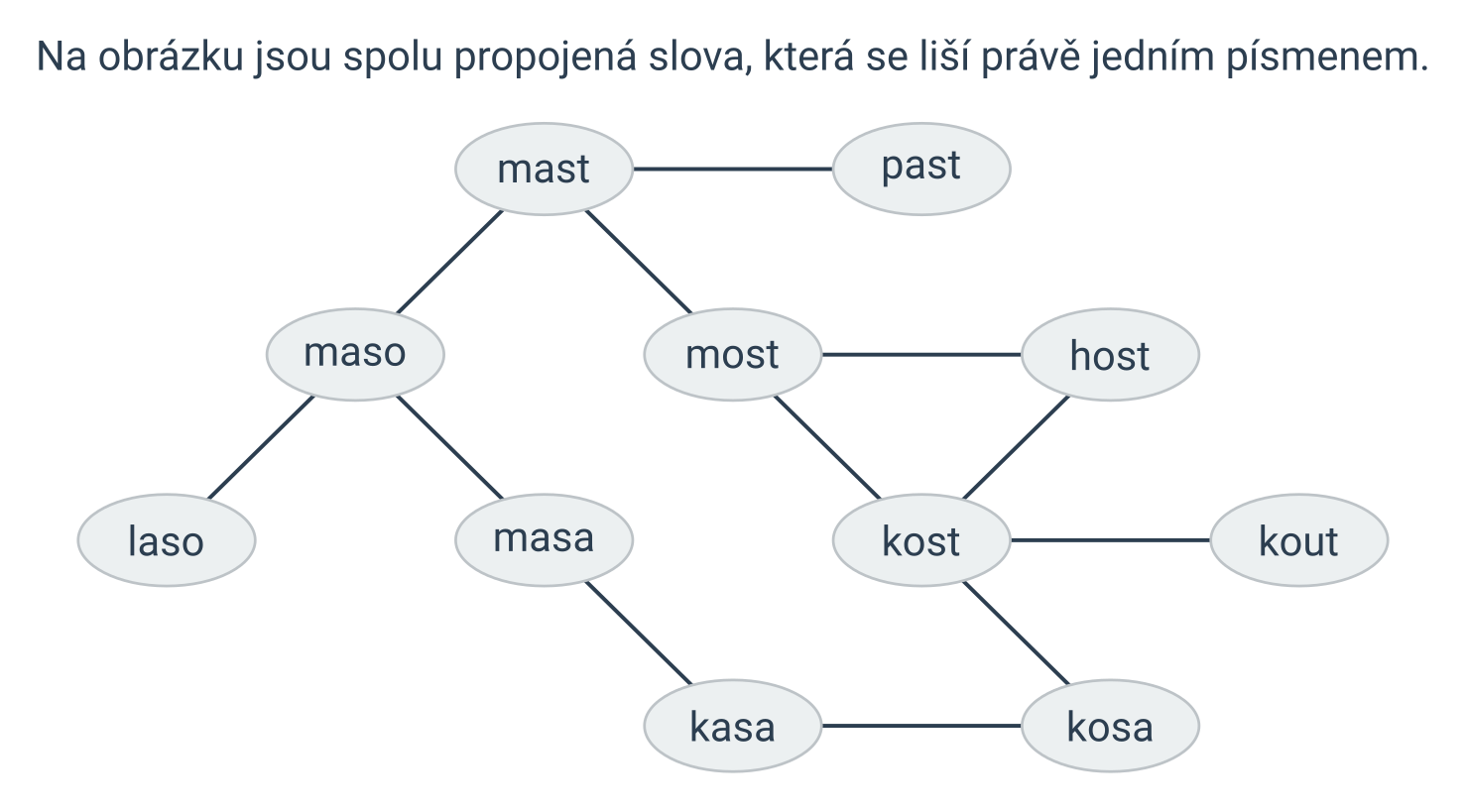 Na obrázku jsou spolu propojená slova, která se liší právě jedním písmenem.

mast
past
maso
most
host
laso
masa
kost
kout
kasa
kosa